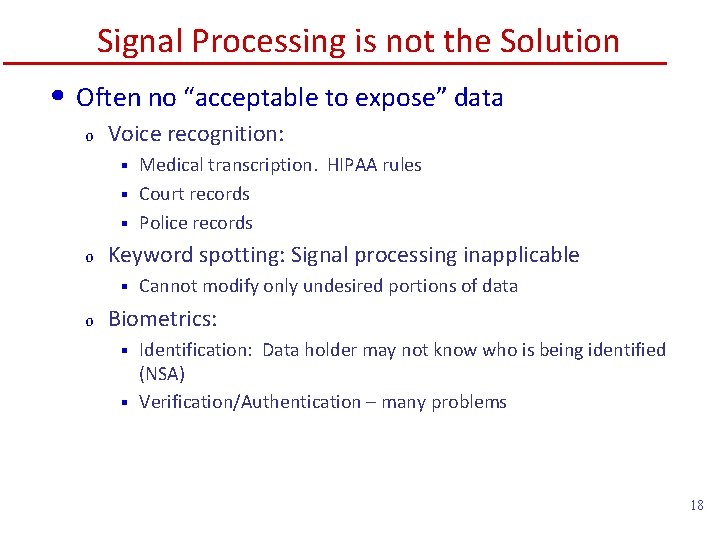 Signal Processing is not the Solution

• Often no “acceptable to expose” data

o Voice recognition:

▪ Medical transcription. HIPAA rules

▪ Court records

▪ Police records

o Keyword spotting: Signal processing inapplicable

▪ Cannot modify only undesired portions of data

o Biometrics:

▪ Identification: Data holder may not know who is being identified (NSA)

▪ Verification/Authentication – many problems

18